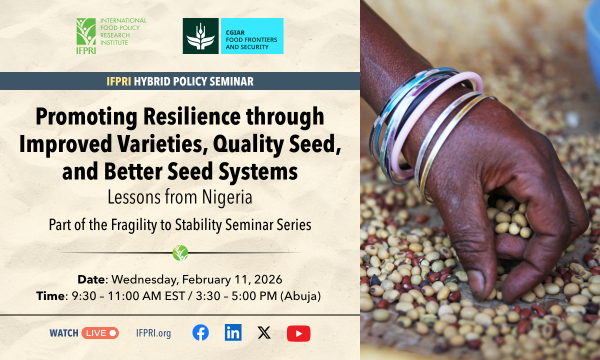 INTERNATIONAL FOOD POLICY RESEARCH INSTITUTE
IFPRI

CGIAR
FOOD FRONTIERS AND SECURITY

IFPRI HYBRID POLICY SEMINAR

Promoting Resilience through Improved Varieties, Quality Seed, and Better Seed Systems

Lessons from Nigeria

Part of the Fragility to Stability Seminar Series

Date: Wednesday, February 11, 2026
Time: 9:30 – 11:00 AM EST / 3:30 – 5:00 PM (Abuja)

WATCH LIVE IFPRI.org